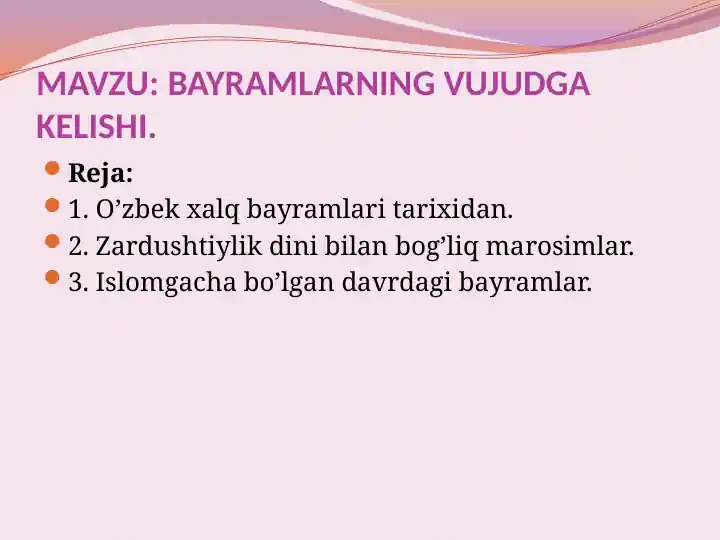 MAVZU: BAYRAMLARNING VUJUDGA KELISHI.

Reja:

1. O’zbek xalq bayramlari tarixidan.

2. Zardushtiylik dini bilan bog’liq marosimlar.

3. Islomgacha bo’lgan davrdagi bayramlar.